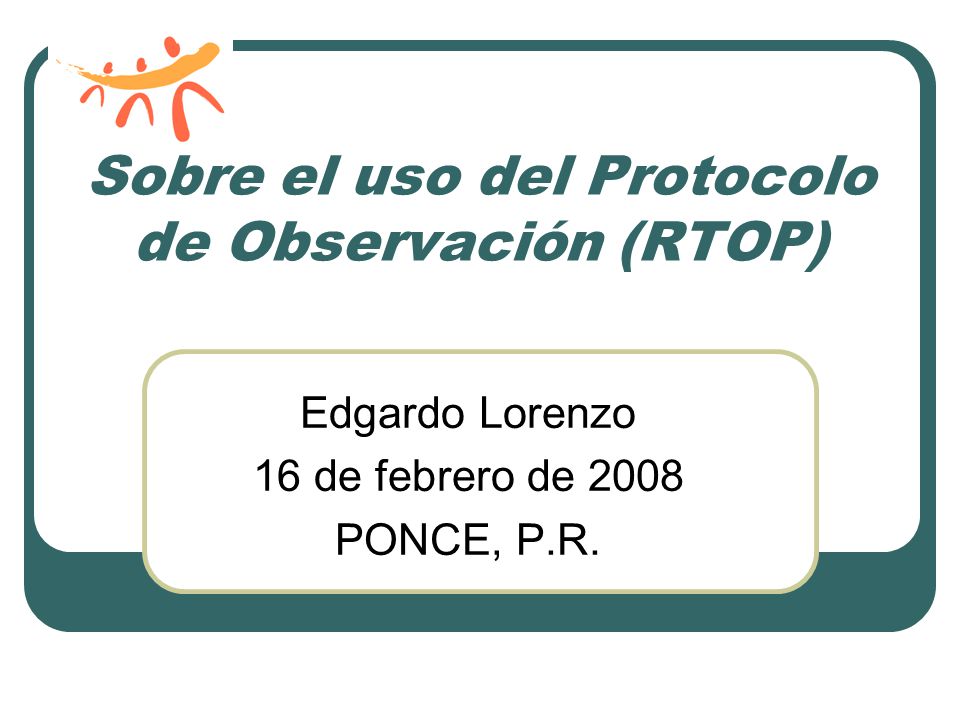 Sobre el uso del Protocolo de Observación (RTOP)

Edgardo Lorenzo
16 de febrero de 2008
PONCE, P.R.